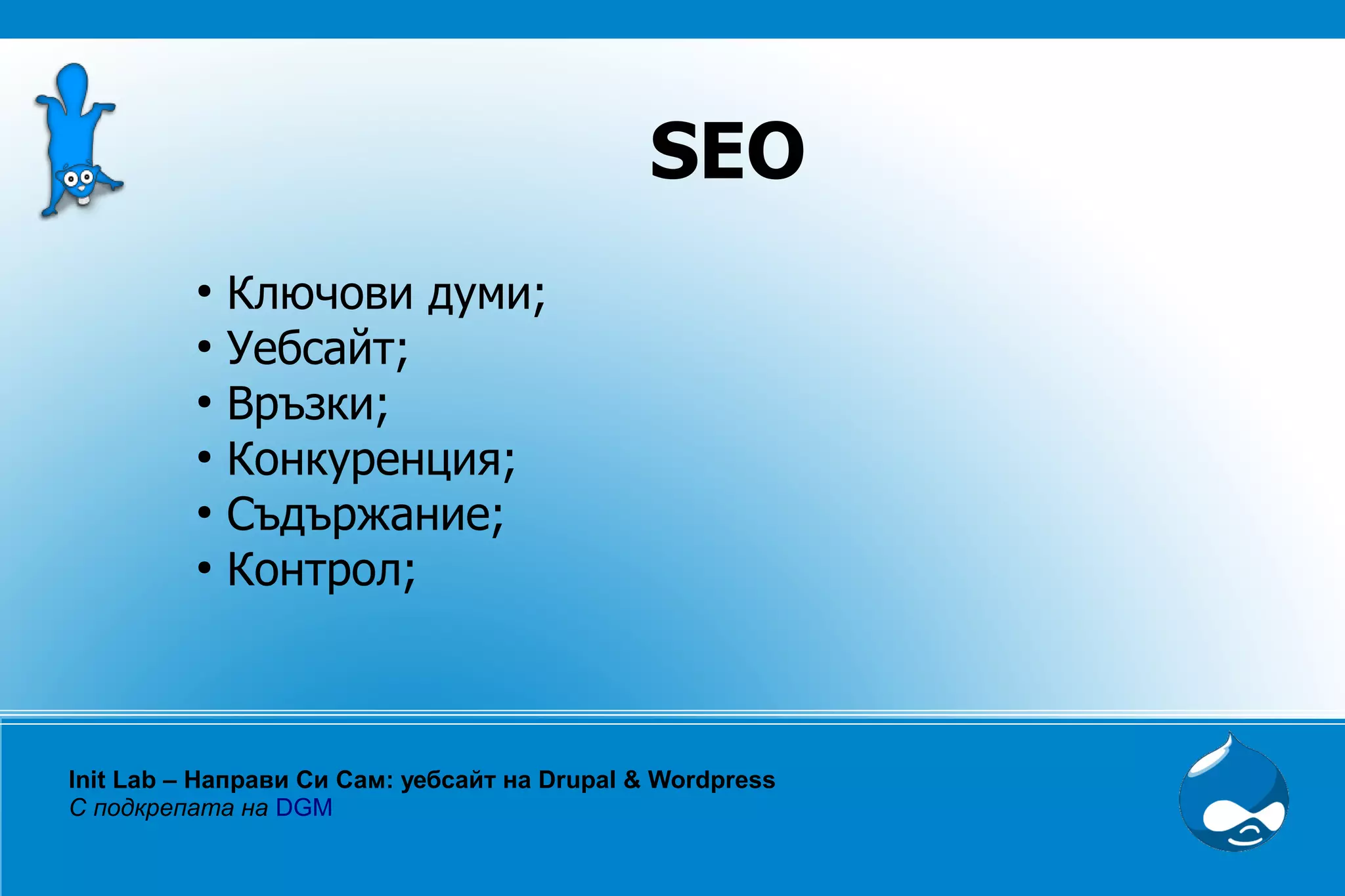 SEO

• Ключови думи;
• Уебсайт;
• Връзки;
• Конкуренция;
• Съдържание;
• Контрол;

Init Lab – Направи Си Сам: уебсайт на Drupal & Wordpress
С подкрепата на DGM